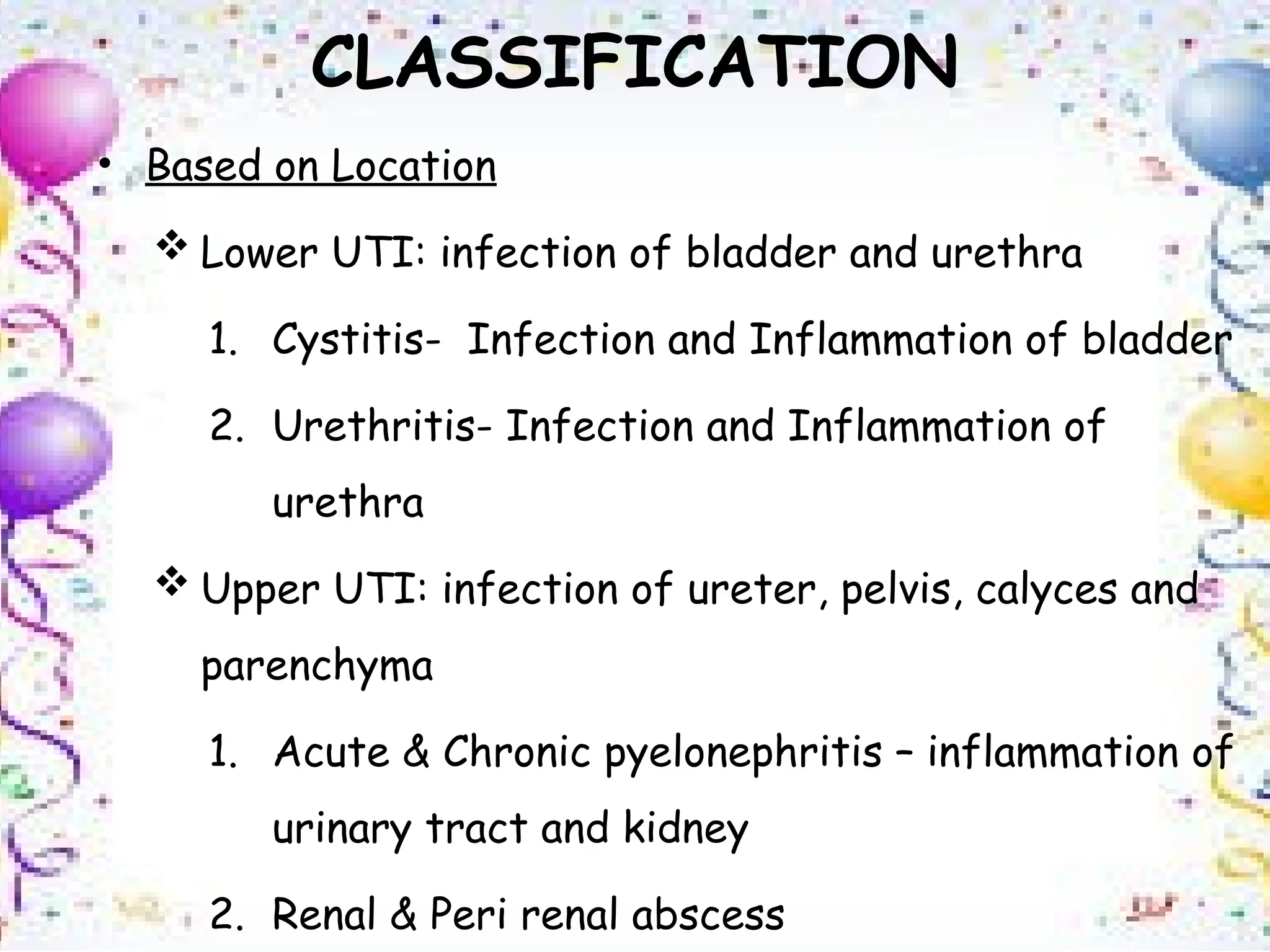 CLASSIFICATION

• Based on Location

❖ Lower UTI: infection of bladder and urethra

1. Cystitis- Infection and Inflammation of bladder

2. Urethritis- Infection and Inflammation of urethra

❖ Upper UTI: infection of ureter, pelvis, calyces and parenchyma

1. Acute & Chronic pyelonephritis – inflammation of urinary tract and kidney

2. Renal & Peri renal abscess